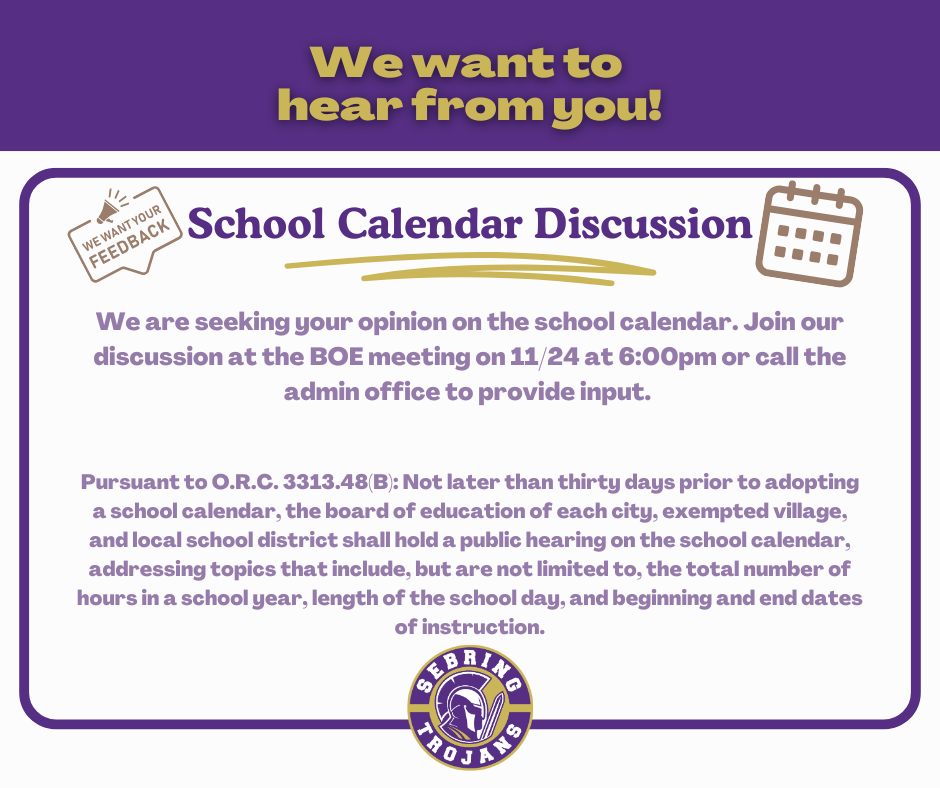 We want to hear from you!

WE WANT YOUR FEEDBACK

School Calendar Discussion

We are seeking your opinion on the school calendar. Join our discussion at the BOE meeting on 11/24 at 6:00pm or call the admin office to provide input.

Pursuant to O.R.C. 3313.48(B): Not later than thirty days prior to adopting a school calendar, the board of education of each city, exempted village, and local school district shall hold a public hearing on the school calendar, addressing topics that include, but are not limited to, the total number of hours in a school year, length of the school day, and beginning and end dates of instruction.

SEBRING TROJANS